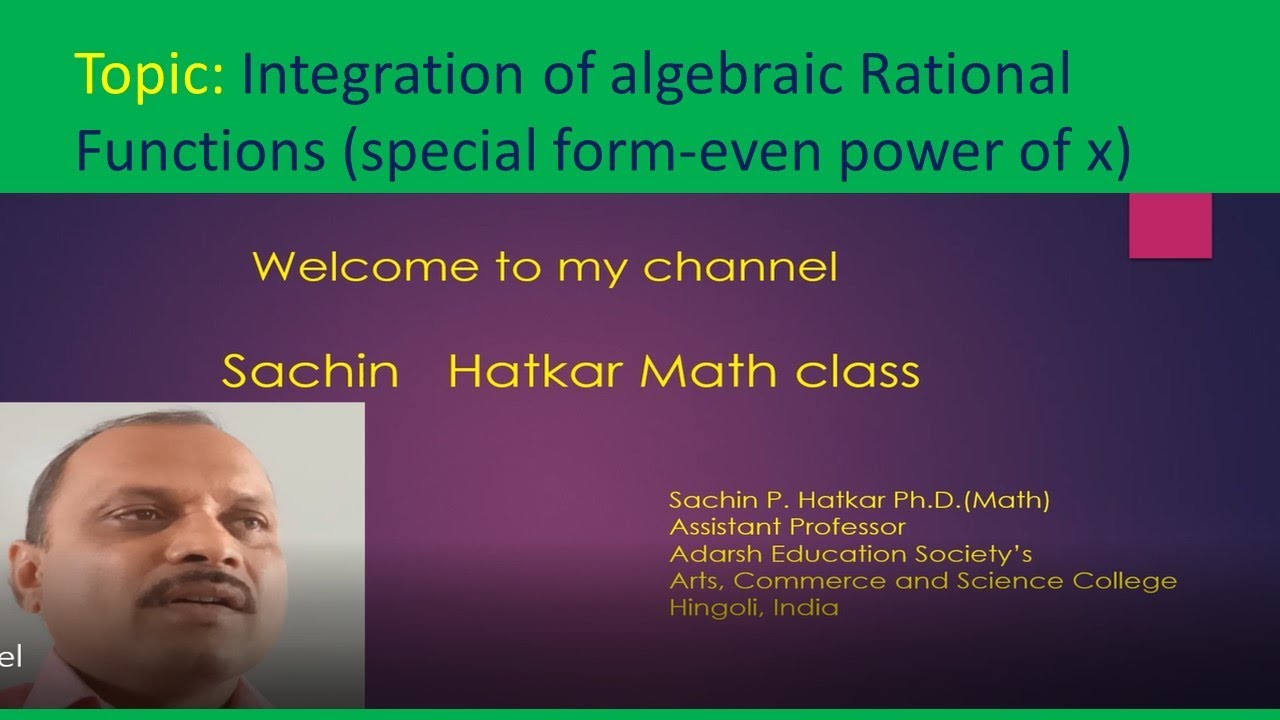 Topic: Integration of algebraic Rational Functions (special form-even power of x)

Welcome to my channel

Sachin Hatkar Math class

Sachin P. Hatkar Ph.D.(Math)
Assistant Professor
Adarsh Education Society's
Arts, Commerce and Science College
Hingoli, India

el